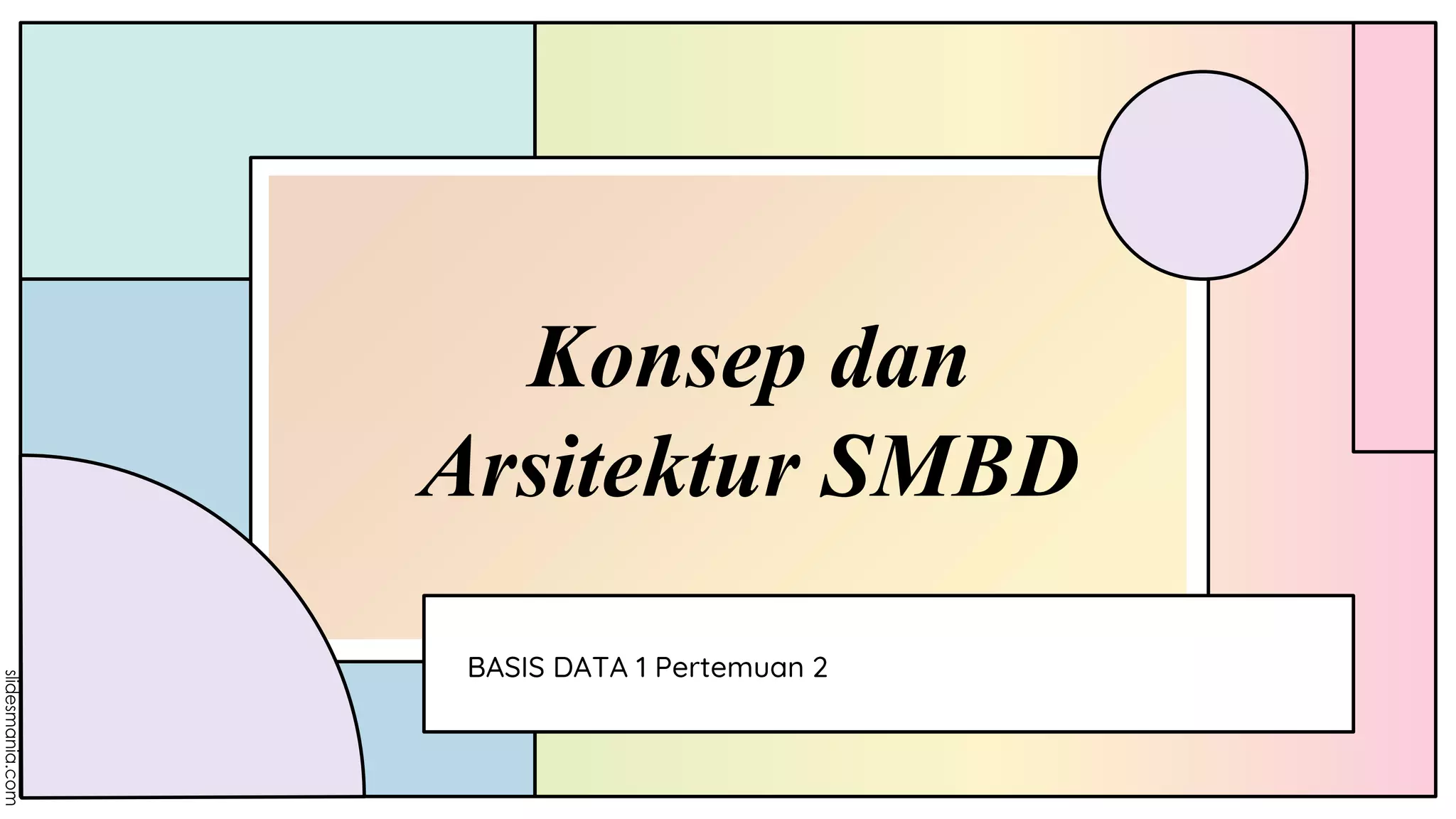 Konsep dan Arsitektur SMBD

BASIS DATA 1 Pertemuan 2

slidesmania.com